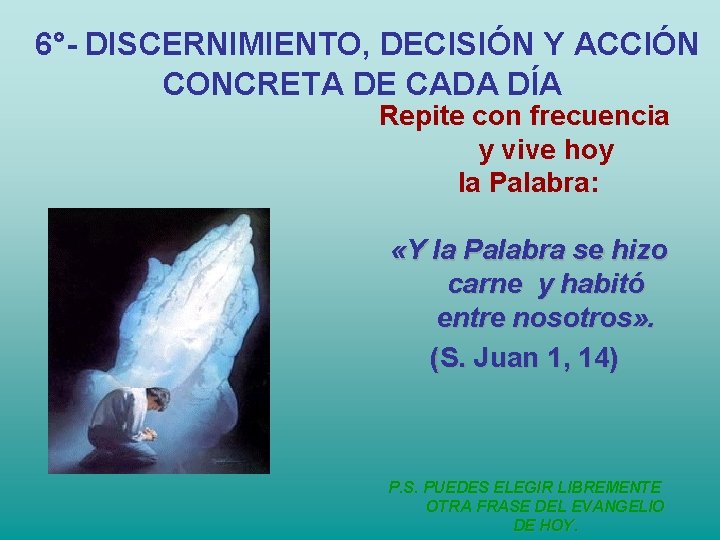 6°- DISCERNIMIENTO, DECISIÓN Y ACCIÓN CONCRETA DE CADA DÍA

Repite con frecuencia y vive hoy la Palabra:

«Y la Palabra se hizo carne y habitó entre nosotros».

(S. Juan 1, 14)

P.S. PUEDES ELEGIR LIBREMENTE OTRA FRASE DEL EVANGELIO DE HOY.